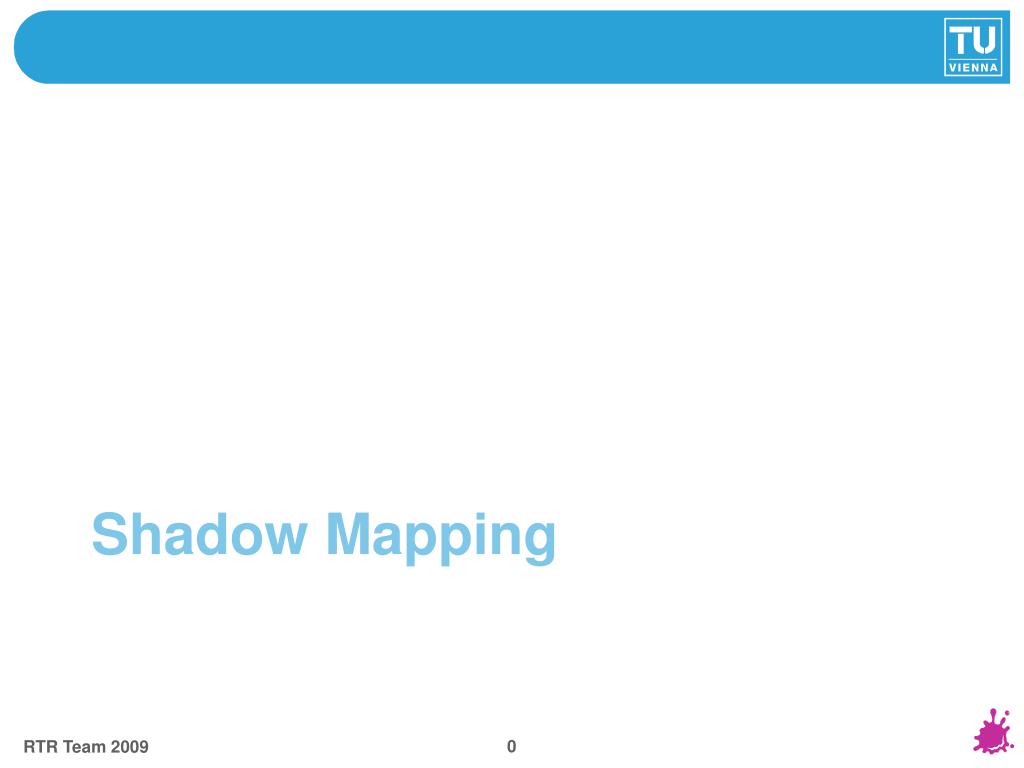 TU
VIENNA

Shadow Mapping

RTR Team 2009

0